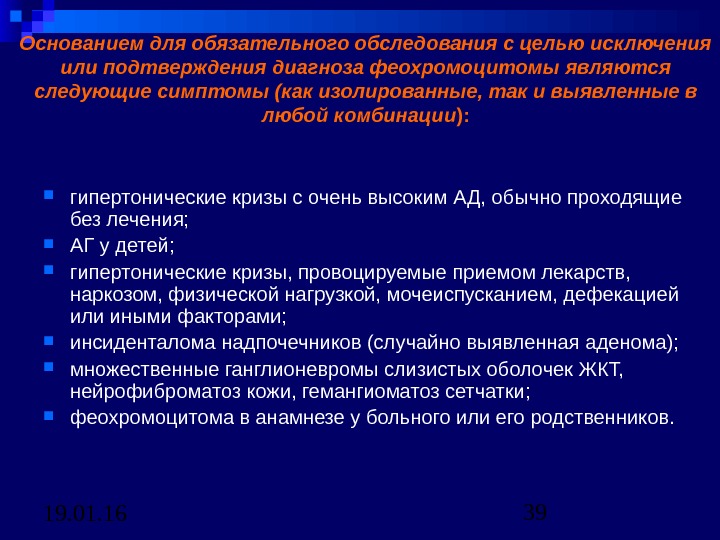 Основанием для обязательного обследования с целью исключения или подтверждения диагноза феохромоцитомы являются следующие симптомы (как изолированные, так и выявленные в любой комбинации):

- гипертонические кризы с очень высоким АД, обычно проходящие без лечения;
- АГ у детей;
- гипертонические кризы, провоцируемые приемом лекарств, наркозом, физической нагрузкой, мочеиспусканием, дефекацией или иными факторами;
- инсиденталома надпочечников (случайно выявленная аденома);
- множественные ганглионевромы слизистых оболочек ЖКТ, нейрофиброматоз кожи, гемангиоматоз сетчатки;
- феохромоцитома в анамнезе у больного или его родственников.

19.01.16

39